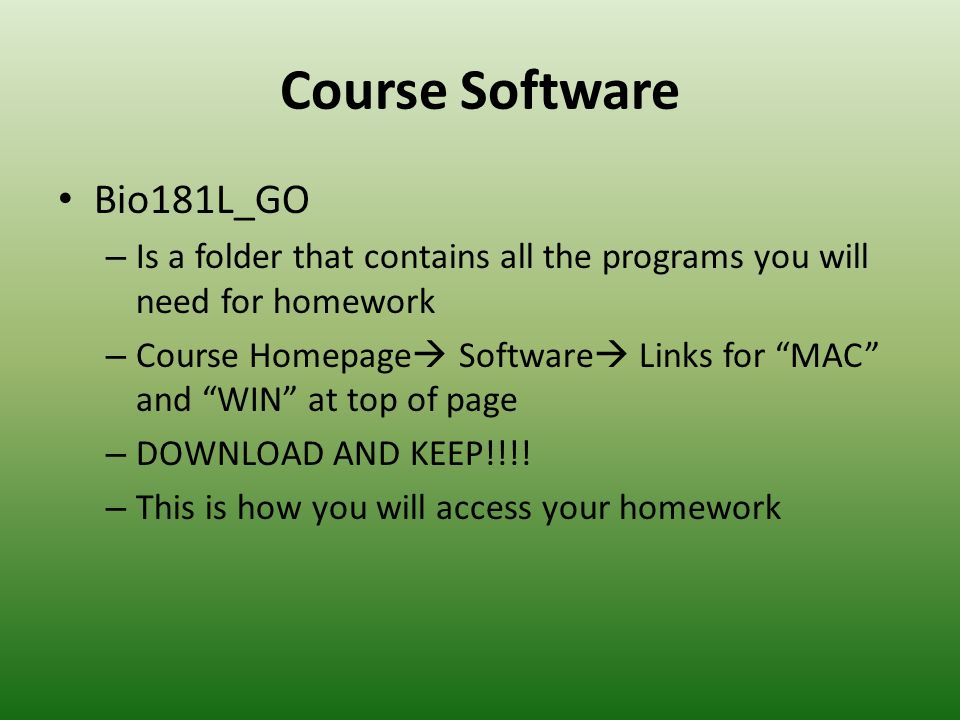 Course Software

• Bio181L_GO
– Is a folder that contains all the programs you will need for homework
– Course Homepage→ Software→ Links for “MAC” and “WIN” at top of page
– DOWNLOAD AND KEEP!!!!
– This is how you will access your homework